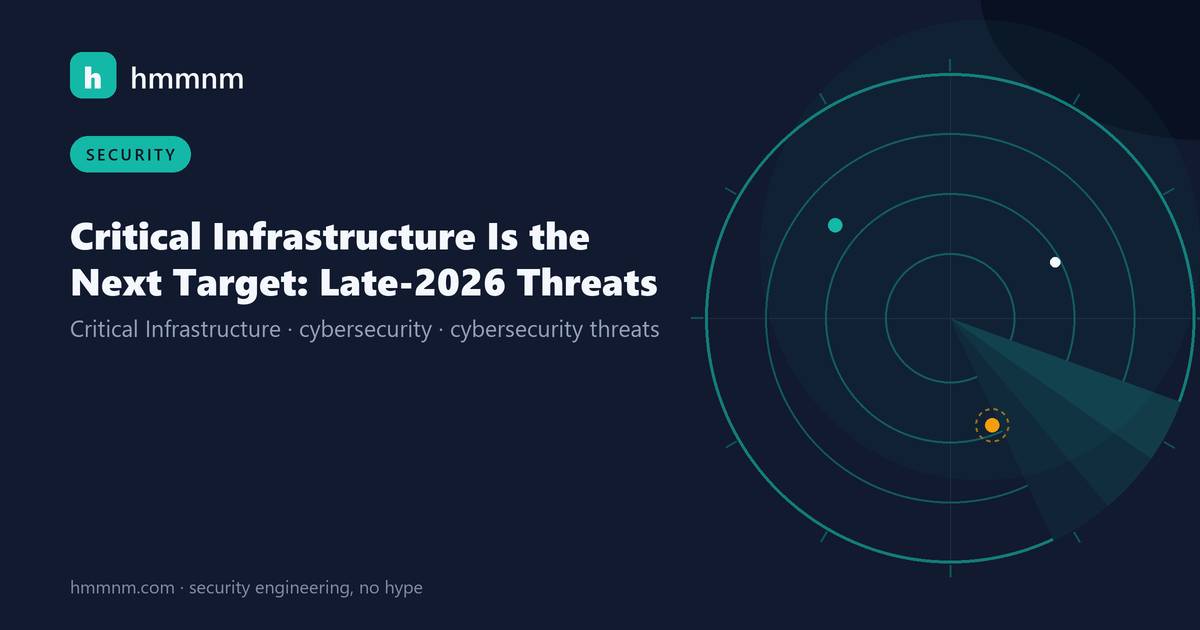 h hmmnm

SECURITY

Critical Infrastructure Is the Next Target: Late-2026 Threats

Critical Infrastructure · cybersecurity · cybersecurity threats

hmmnm.com · security engineering, no hype